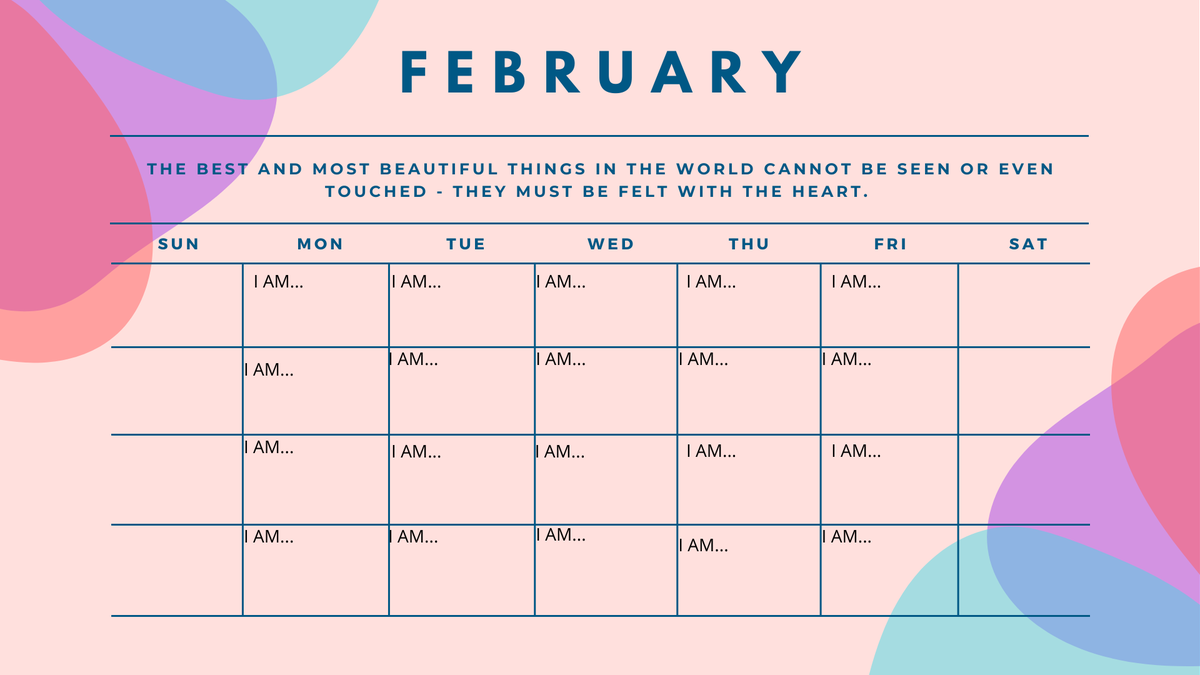 FEBRUARY

THE BEST AND MOST BEAUTIFUL THINGS IN THE WORLD CANNOT BE SEEN OR EVEN TOUCHED - THEY MUST BE FELT WITH THE HEART.

| SUN | MON | TUE | WED | THU | FRI | SAT |
|---|---|---|---|---|---|---|
| | I AM... | I AM... | I AM... | I AM... | I AM... | |
| | I AM... | I AM... | I AM... | I AM... | I AM... | |
| | I AM... | I AM... | I AM... | I AM... | I AM... | |
| | I AM... | I AM... | I AM... | I AM... | I AM... | |